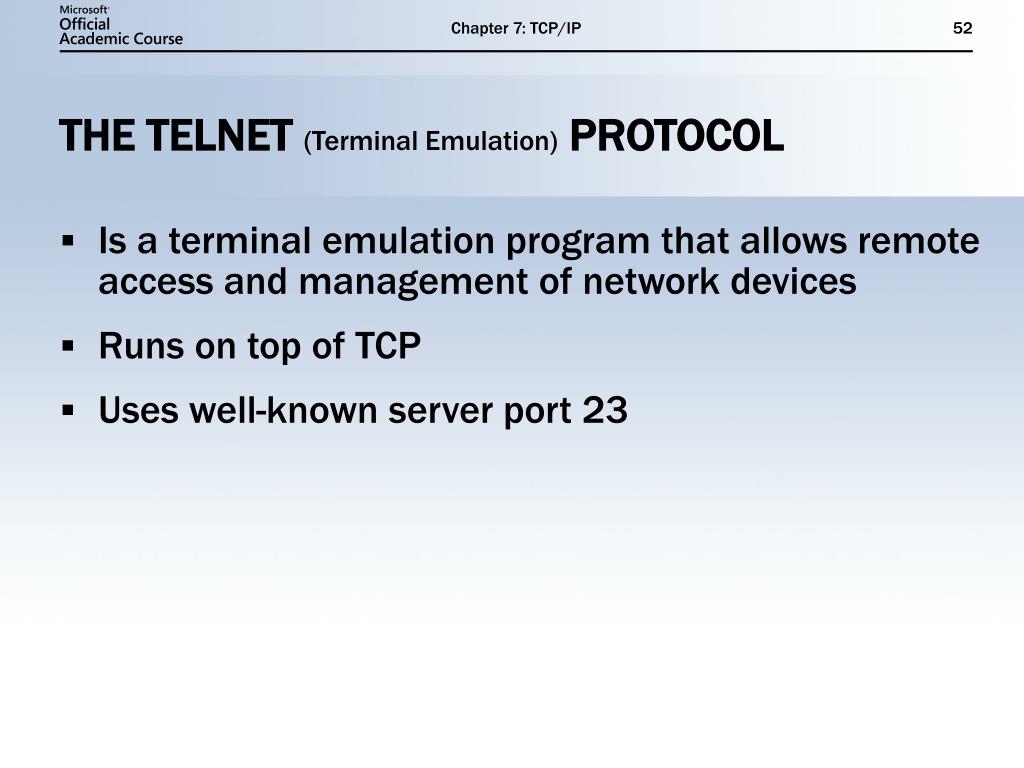 Microsoft Official Academic Course

Chapter 7: TCP/IP

52

THE TELNET (Terminal Emulation) PROTOCOL

▪ Is a terminal emulation program that allows remote access and management of network devices
▪ Runs on top of TCP
▪ Uses well-known server port 23